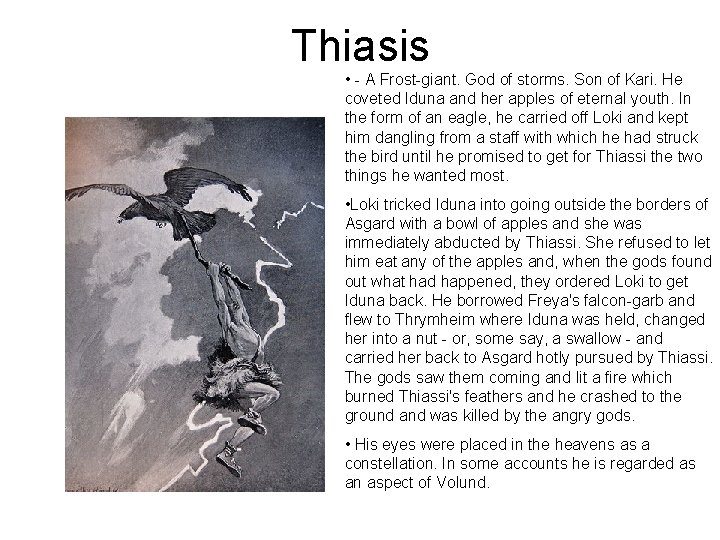 Thiasis

• - A Frost-giant. God of storms. Son of Kari. He coveted Iduna and her apples of eternal youth. In the form of an eagle, he carried off Loki and kept him dangling from a staff with which he had struck the bird until he promised to get for Thiassi the two things he wanted most.

•Loki tricked Iduna into going outside the borders of Asgard with a bowl of apples and she was immediately abducted by Thiassi. She refused to let him eat any of the apples and, when the gods found out what had happened, they ordered Loki to get Iduna back. He borrowed Freya's falcon-garb and flew to Thrymheim where Iduna was held, changed her into a nut - or, some say, a swallow - and carried her back to Asgard hotly pursued by Thiassi. The gods saw them coming and lit a fire which burned Thiassi's feathers and he crashed to the ground and was killed by the angry gods.

• His eyes were placed in the heavens as a constellation. In some accounts he is regarded as an aspect of Volund.